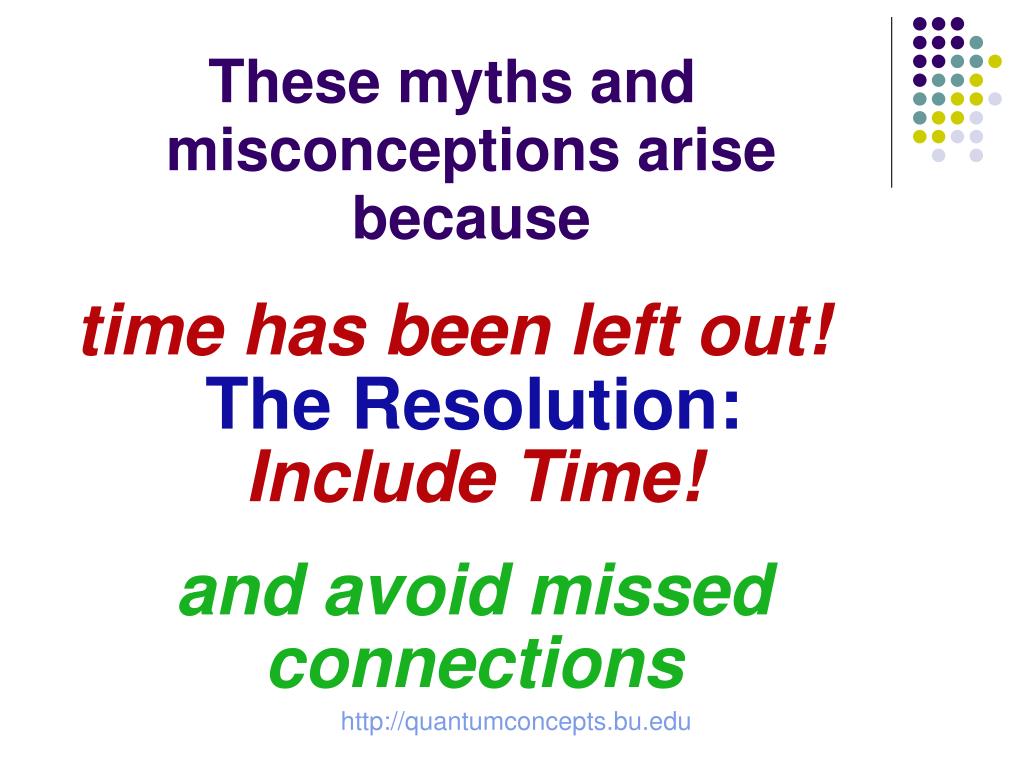 These myths and misconceptions arise because

time has been left out!

The Resolution:

Include Time!

and avoid missed connections

http://quantumconcepts.bu.edu